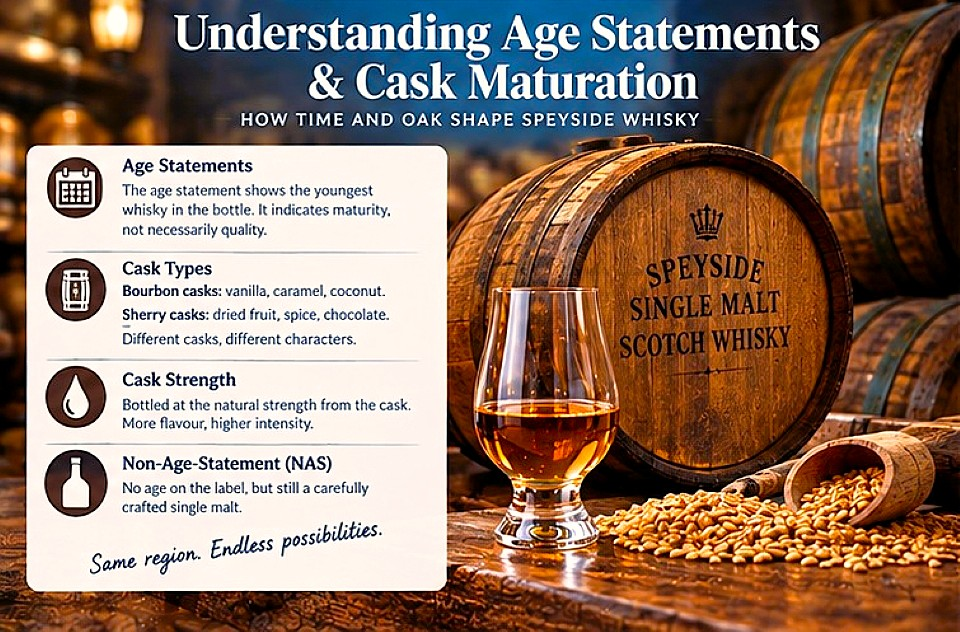 Understanding Age Statements & Cask Maturation

HOW TIME AND OAK SHAPE SPEYSIDE WHISKY

Age Statements

The age statement shows the youngest whisky in the bottle. It indicates maturity, not necessarily quality.

Cask Types

Bourbon casks: vanilla, caramel, coconut.

Sherry casks: dried fruit, spice, chocolate.

Different casks, different characters.

Cask Strength

Bottled at the natural strength from the cask. More flavour, higher intensity.

Non-Age-Statement (NAS)

No age on the label, but still a carefully crafted single malt.

Same region. Endless possibilities.

SPEYSIDE
SINGLE MALT
SCOTCH WHISKY